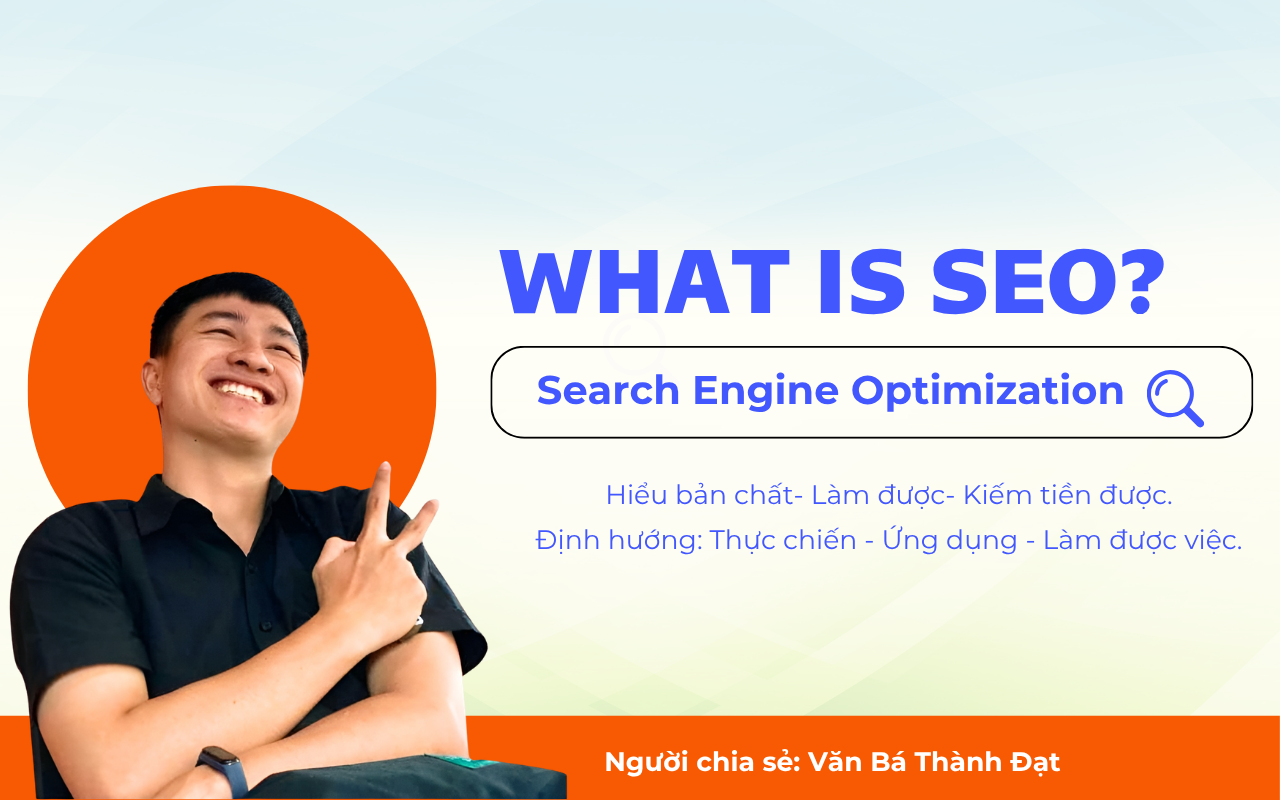 WHAT IS SEO?

Search Engine Optimization

Hiểu bản chất- Làm được- Kiếm tiền được.

Định hướng: Thực chiến - Ứng dụng - Làm được việc.

Người chia sẻ: Văn Bá Thành Đạt